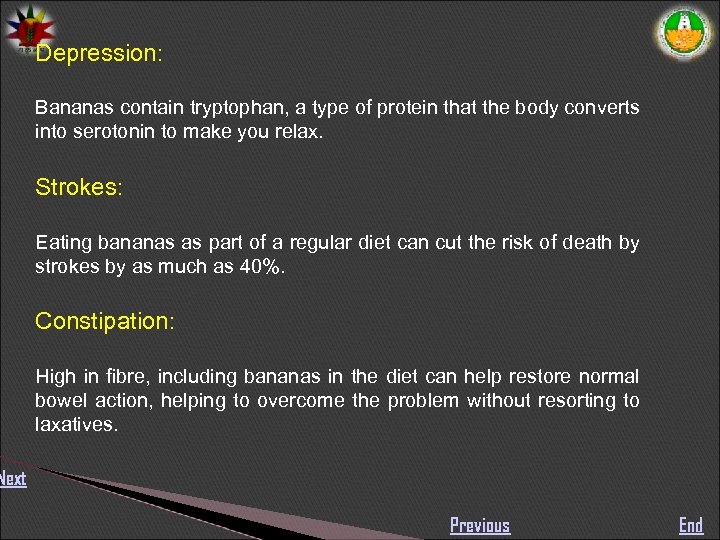 Depression:

Bananas contain tryptophan, a type of protein that the body converts into serotonin to make you relax.

Strokes:

Eating bananas as part of a regular diet can cut the risk of death by strokes by as much as 40%.

Constipation:

High in fibre, including bananas in the diet can help restore normal bowel action, helping to overcome the problem without resorting to laxatives.

Next

Previous

End